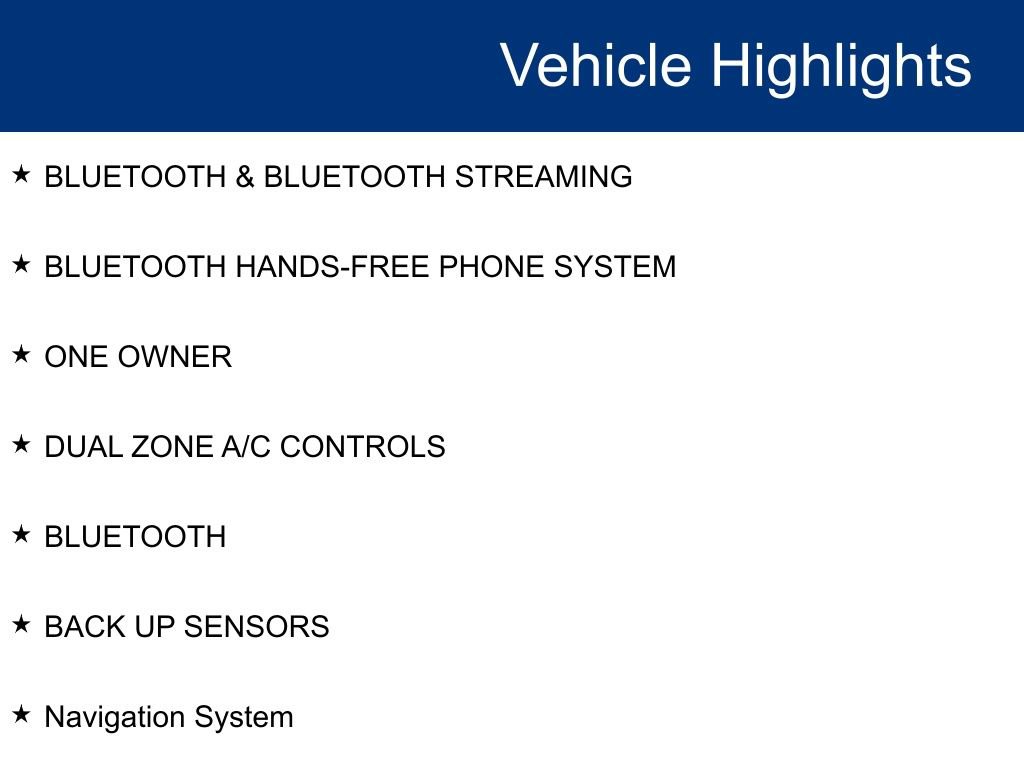 Vehicle Highlights

★ BLUETOOTH & BLUETOOTH STREAMING

★ BLUETOOTH HANDS-FREE PHONE SYSTEM

★ ONE OWNER

★ DUAL ZONE A/C CONTROLS

★ BLUETOOTH

★ BACK UP SENSORS

★ Navigation System